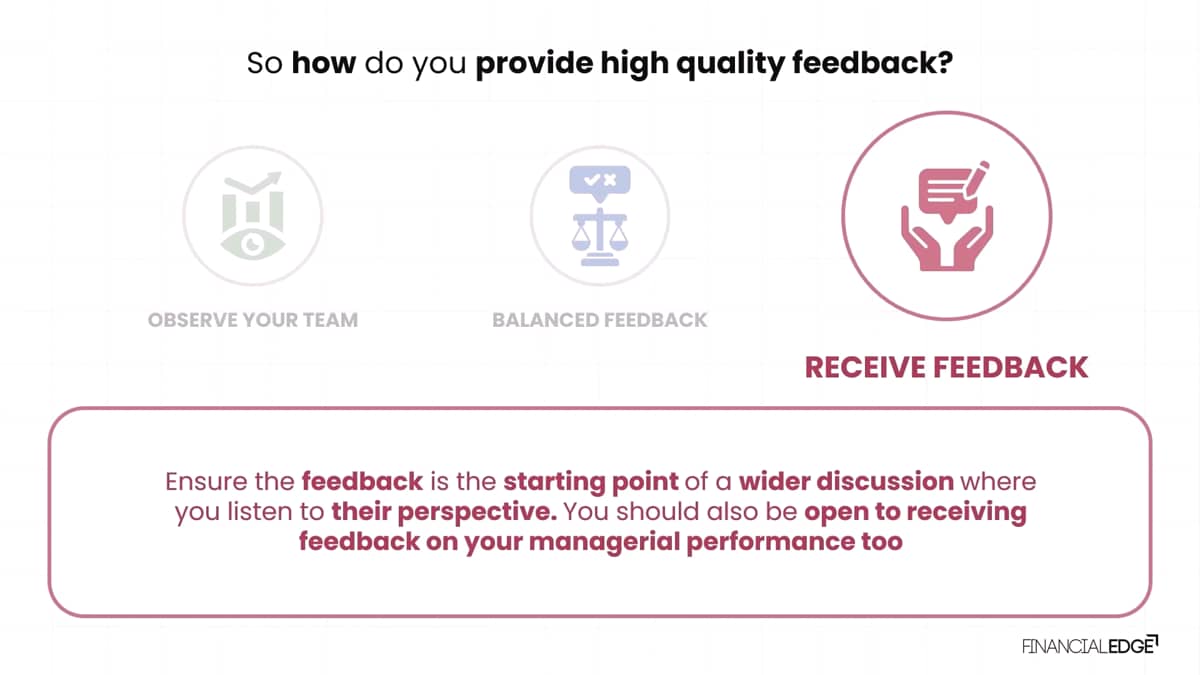 So how do you provide high quality feedback?

OBSERVE YOUR TEAM

BALANCED FEEDBACK

RECEIVE FEEDBACK

Ensure the feedback is the starting point of a wider discussion where you listen to their perspective. You should also be open to receiving feedback on your managerial performance too

FINANCIALEDGE